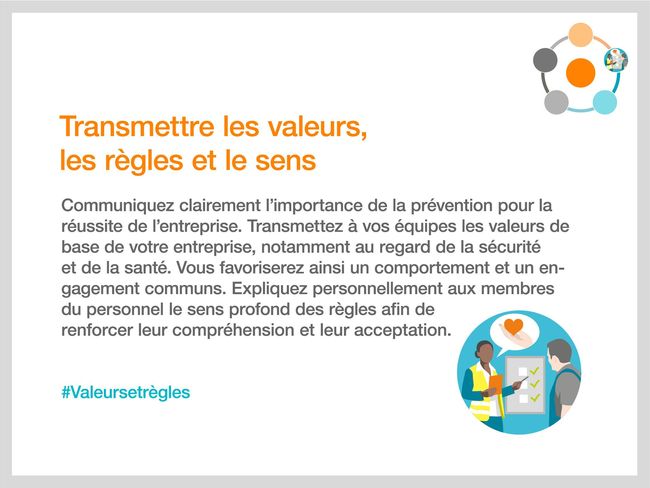 Transmettre les valeurs,
les règles et le sens

Communiquez clairement l'importance de la prévention pour la réussite de l'entreprise. Transmettez à vos équipes les valeurs de base de votre entreprise, notamment au regard de la sécurité et de la santé. Vous favoriserez ainsi un comportement et un engagement communs. Expliquez personnellement aux membres du personnel le sens profond des règles afin de renforcer leur compréhension et leur acceptation.

#Valeursetrègles